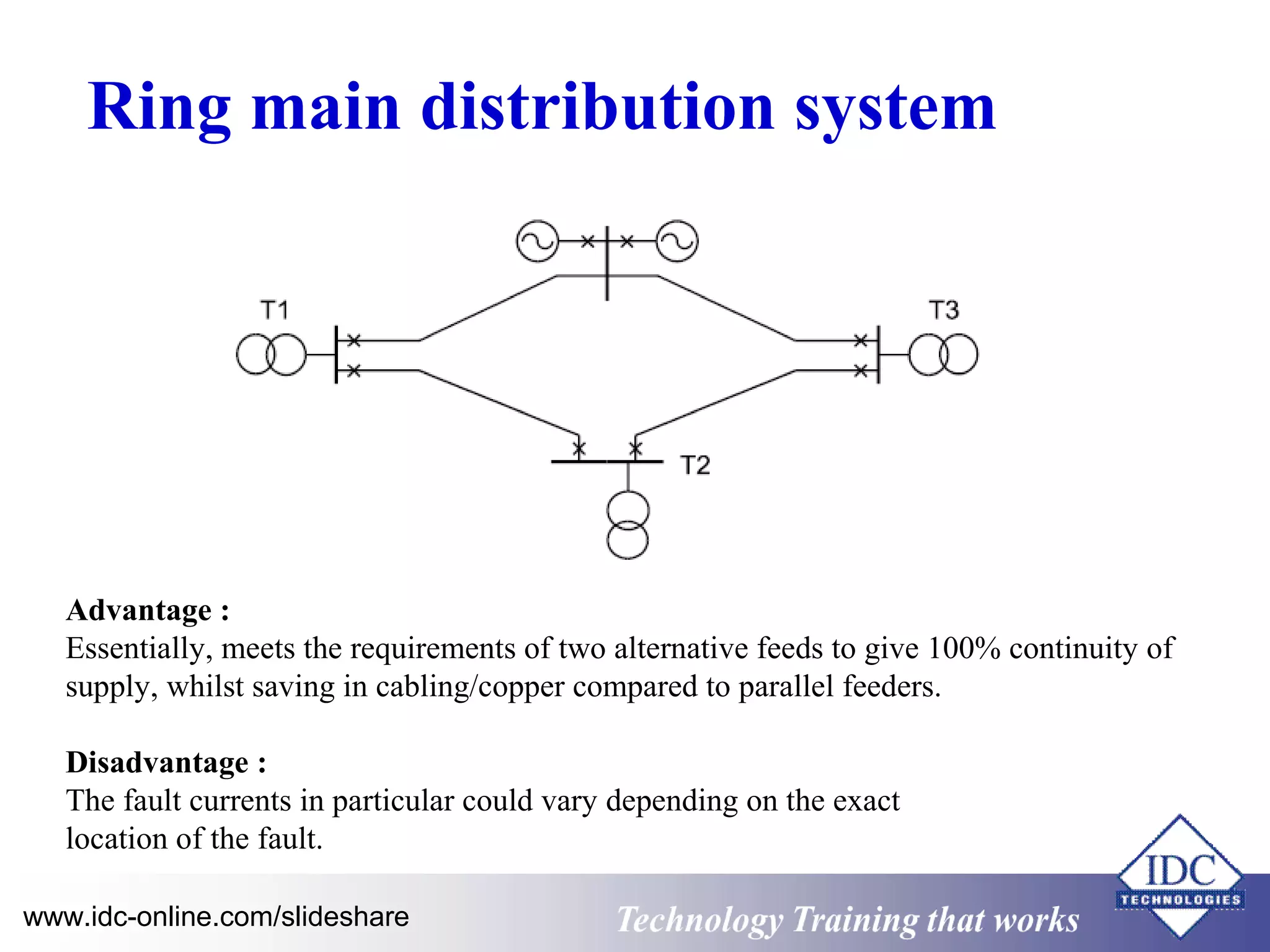 Ring main distribution system

T1

T3

T2

Advantage :
Essentially, meets the requirements of two alternative feeds to give 100% continuity of supply, whilst saving in cabling/copper compared to parallel feeders.

Disadvantage :
The fault currents in particular could vary depending on the exact location of the fault.

www.idc-online.com/slideshare

Technology Training that works

IDC
TECHNOLOGIES